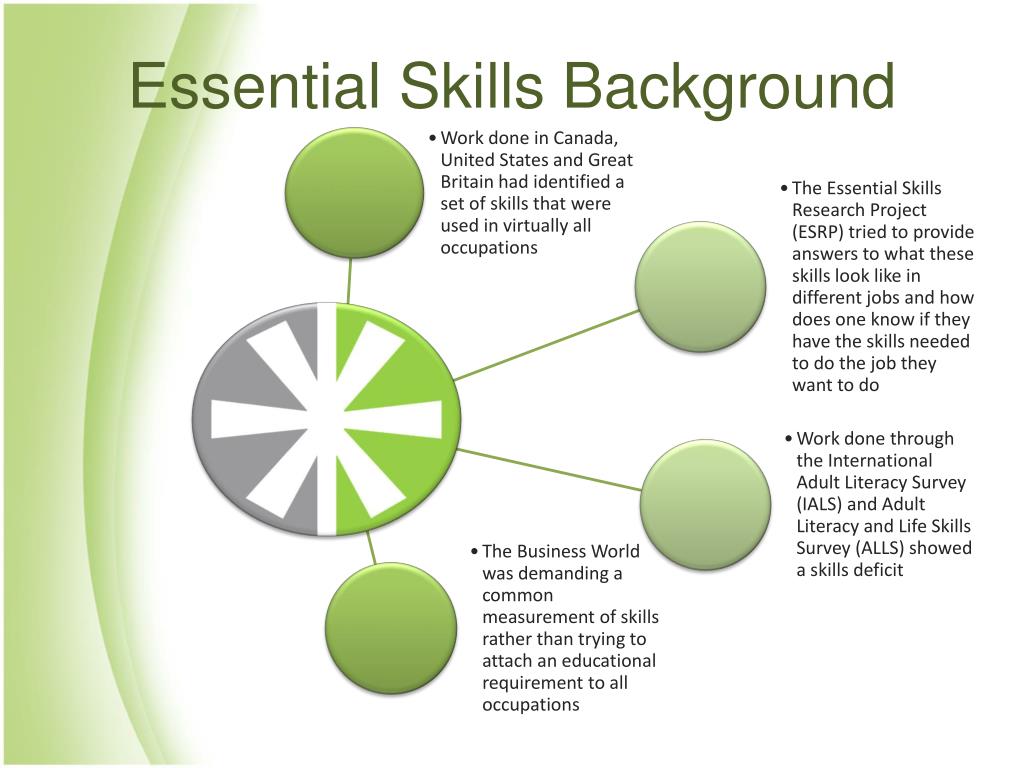 Essential Skills Background

• Work done in Canada, United States and Great Britain had identified a set of skills that were used in virtually all occupations

• The Essential Skills Research Project (ESRP) tried to provide answers to what these skills look like in different jobs and how does one know if they have the skills needed to do the job they want to do

• Work done through the International Adult Literacy Survey (IALS) and Adult Literacy and Life Skills Survey (ALLS) showed a skills deficit

• The Business World was demanding a common measurement of skills rather than trying to attach an educational requirement to all occupations